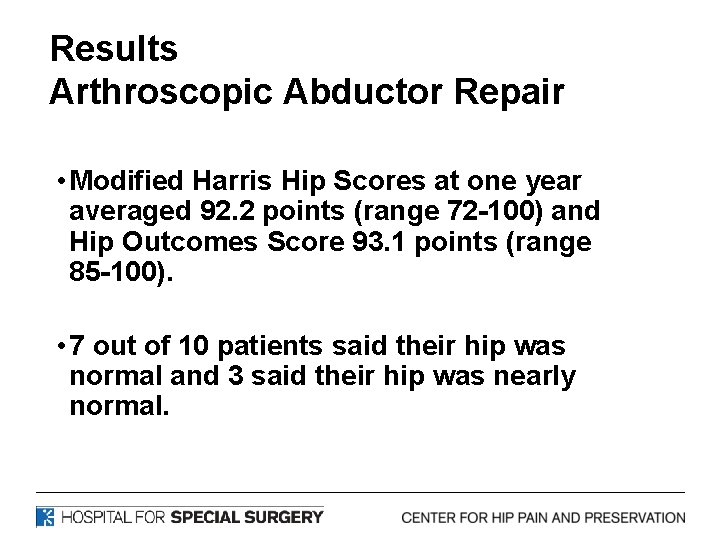 Results
Arthroscopic Abductor Repair

• Modified Harris Hip Scores at one year averaged 92.2 points (range 72-100) and Hip Outcomes Score 93.1 points (range 85-100).

• 7 out of 10 patients said their hip was normal and 3 said their hip was nearly normal.

HOSPITAL FOR SPECIAL SURGERY

CENTER FOR HIP PAIN AND PRESERVATION